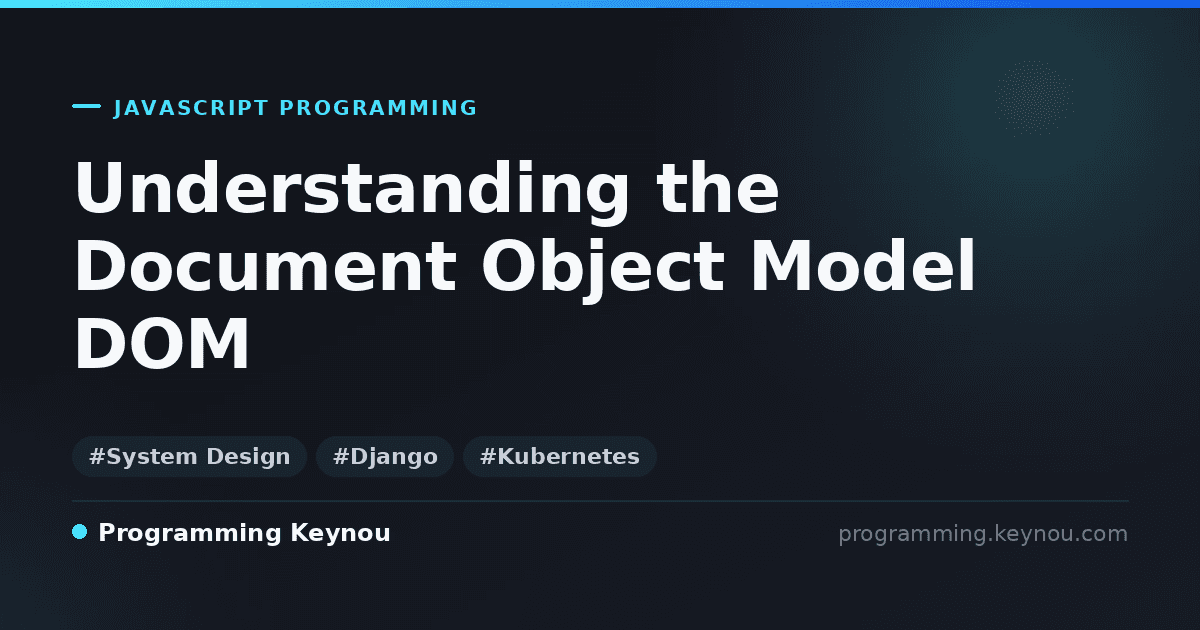 JAVASCRIPT PROGRAMMING

Understanding the Document Object Model DOM

#System Design #Django #Kubernetes

Programming Keynou

programming.keynou.com